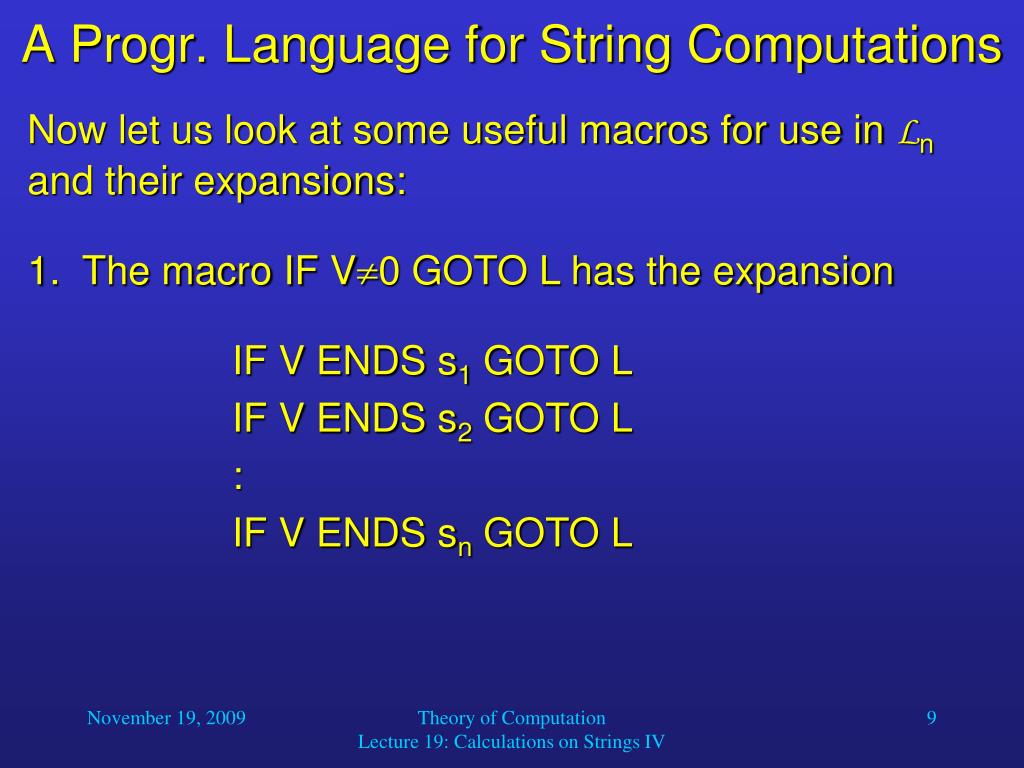 A Progr. Language for String Computations

Now let us look at some useful macros for use in $\mathcal{L}_n$ and their expansions:

1. The macro IF V$\neq$0 GOTO L has the expansion

IF V ENDS $s_1$ GOTO L
IF V ENDS $s_2$ GOTO L
:
IF V ENDS $s_n$ GOTO L

November 19, 2009

Theory of Computation
Lecture 19: Calculations on Strings IV

9